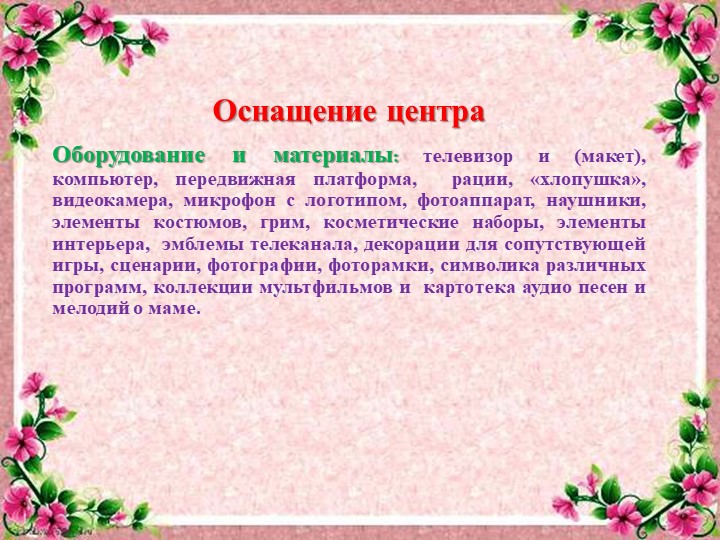 Оснащение центра

Оборудование и материалы: телевизор и (макет), компьютер, передвижная платформа, рации, «хлопушка», видеокамера, микрофон с логотипом, фотоаппарат, наушники, элементы костюмов, грим, косметические наборы, элементы интерьера, эмблемы телеканала, декорации для сопутствующей игры, сценарии, фотографии, фоторамки, символика различных программ, коллекции мультфильмов и картотека аудио песен и мелодий о маме.